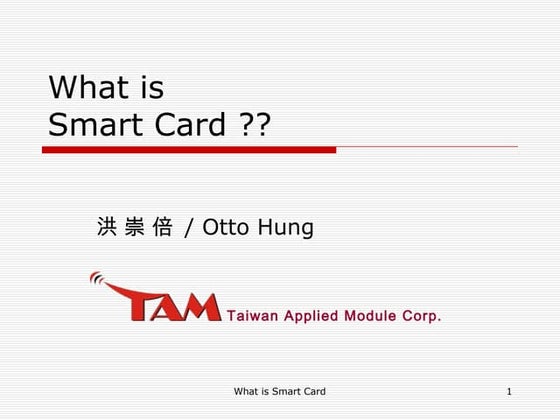 What is
Smart Card ??

洪 崇 倍 / Otto Hung

TAM Taiwan Applied Module Corp.

What is Smart Card

1